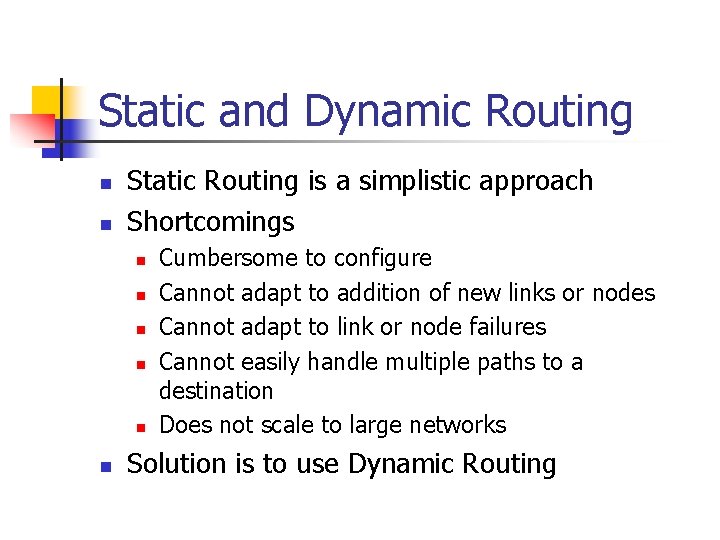 Static and Dynamic Routing

- Static Routing is a simplistic approach
- Shortcomings
  - Cumbersome to configure
  - Cannot adapt to addition of new links or nodes
  - Cannot adapt to link or node failures
  - Cannot easily handle multiple paths to a destination
  - Does not scale to large networks
- Solution is to use Dynamic Routing